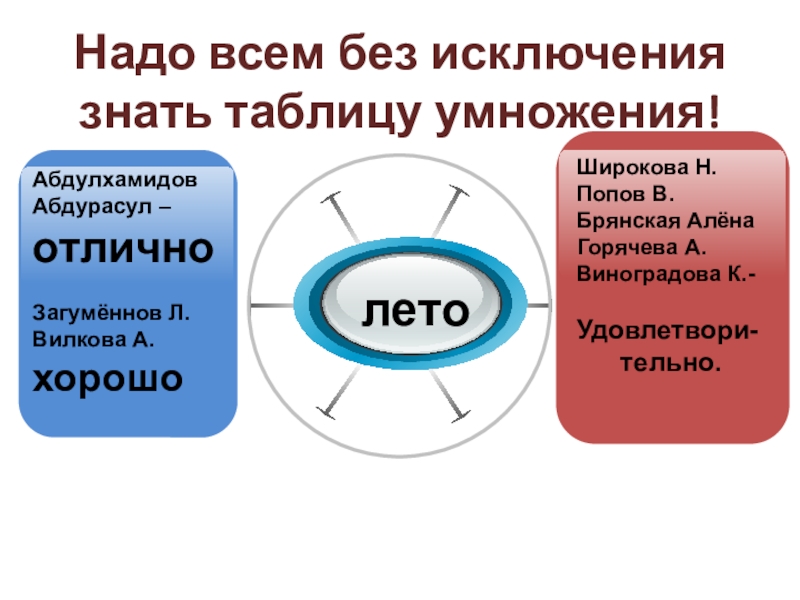 Надо всем без исключения знать таблицу умножения!

Абдулхамидов Абдурасул –

отлично

Загумённов Л.
Вилкова А.

хорошо

лето

Широкова Н.
Попов В.
Брянская Алёна
Горячева А.
Виноградова К.-

Удовлетворительно.